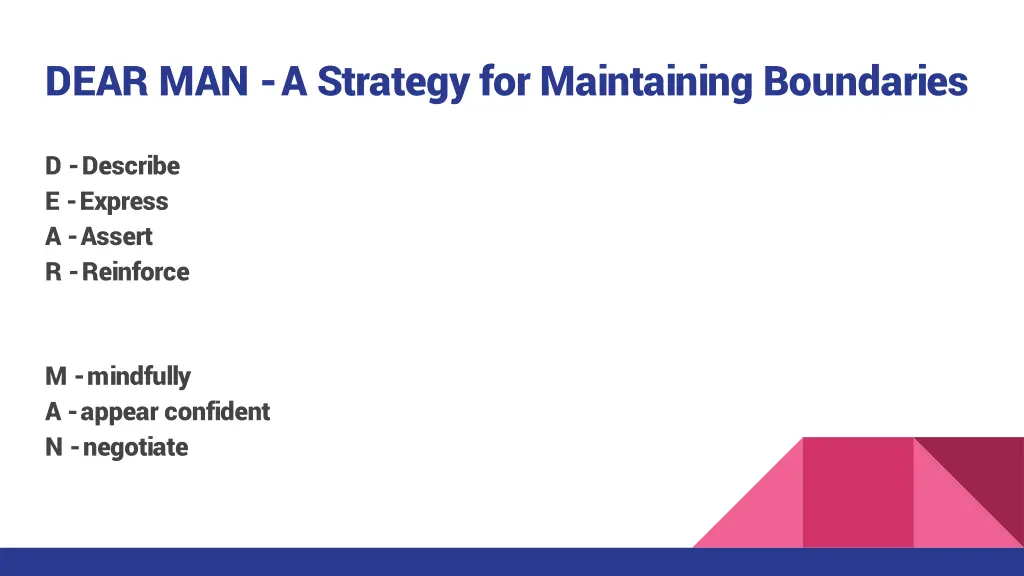 DEAR MAN - A Strategy for Maintaining Boundaries

D - Describe
E - Express
A - Assert
R - Reinforce

M - mindfully
A - appear confident
N - negotiate